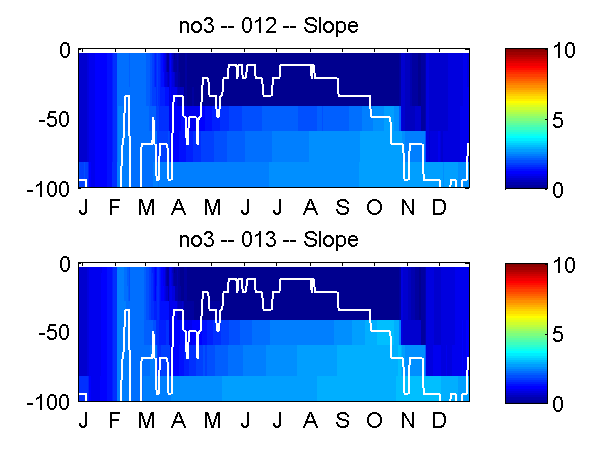 no3 -- 012 -- Slope

0
-50
-100

J F M A M J J A S O N D

10
5
0

no3 -- 013 -- Slope

0
-50
-100

J F M A M J J A S O N D

10
5
0